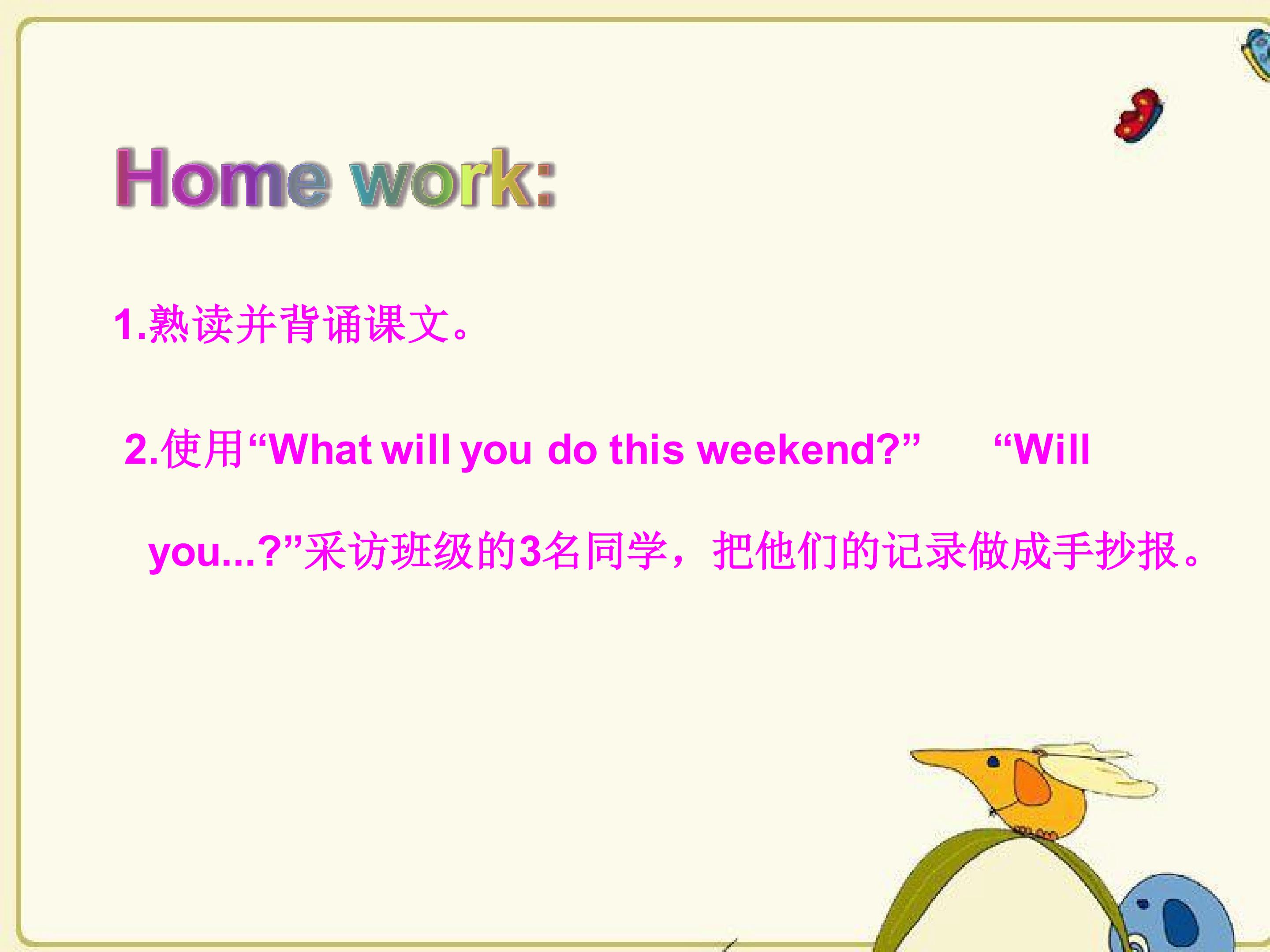 Home work:

1.熟读并背诵课文。

2.使用“What will you do this weekend?” “Will you...?”采访班级的3名同学，把他们的记录做成手抄报。